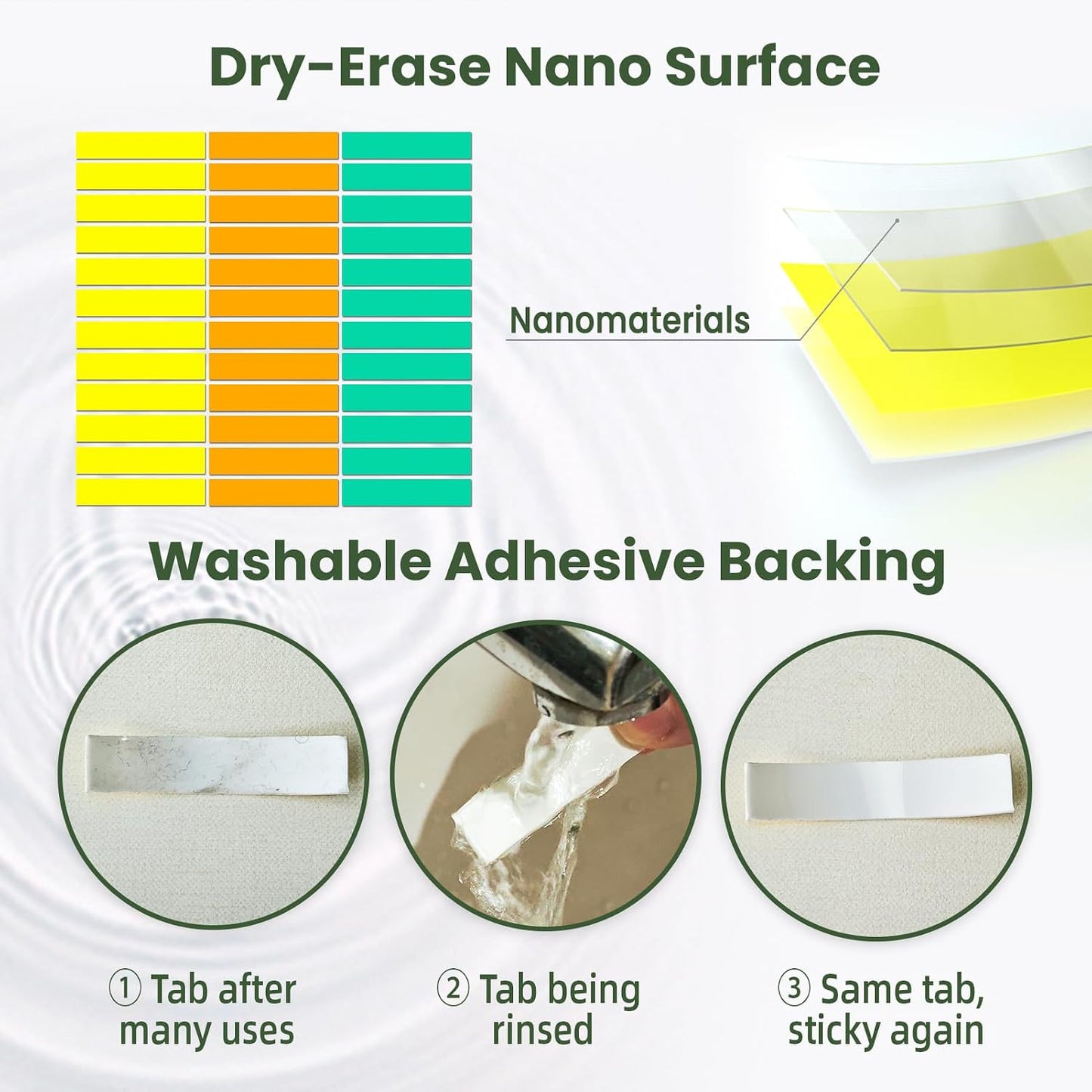 Dry-Erase Nano Surface

Nanomaterials

Washable Adhesive Backing

① Tab after many uses

② Tab being rinsed

③ Same tab, sticky again